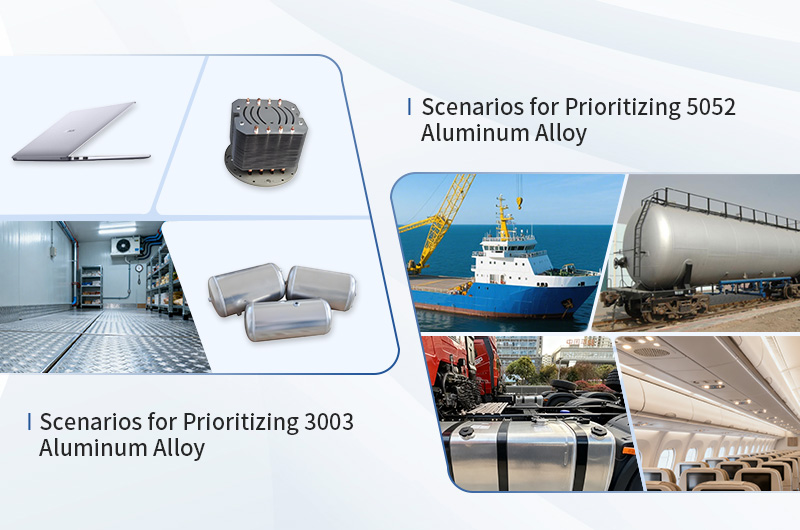 Scenarios for Prioritizing 5052 Aluminum Alloy

Scenarios for Prioritizing 3003 Aluminum Alloy